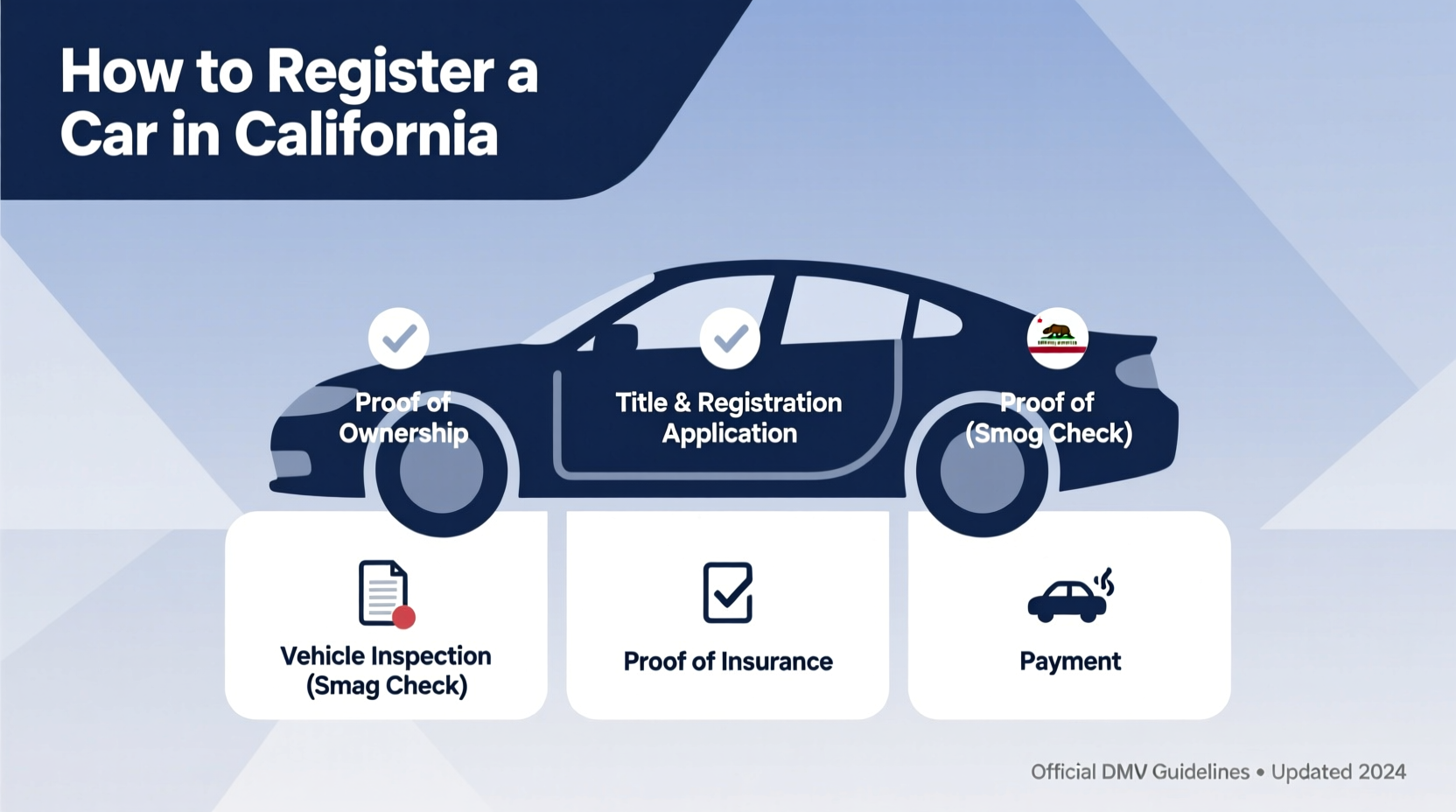 How to Register a Car in California

Proof of Ownership

Title & Registration Application

Proof of (Smog Check)

Vehicle Inspection (Smag Check)

Proof of Insurance

Payment

Official DMV Guidelines • Updated 2024